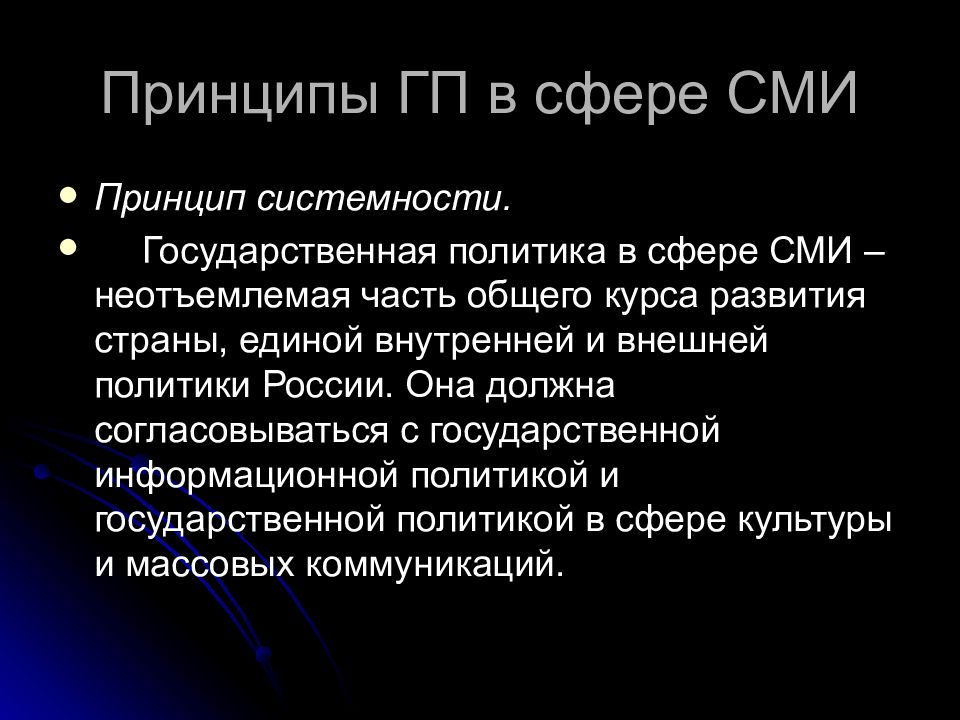 Принципы ГП в сфере СМИ

Принцип системности.

Государственная политика в сфере СМИ – неотъемлемая часть общего курса развития страны, единой внутренней и внешней политики России. Она должна согласовываться с государственной информационной политикой и государственной политикой в сфере культуры и массовых коммуникаций.